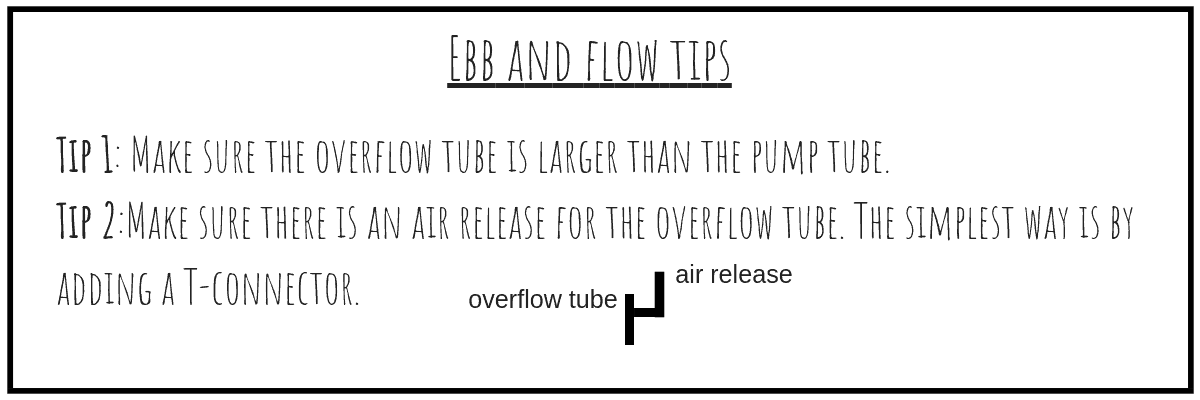 Ebb and flow tips

Tip 1: Make sure the overflow tube is larger than the pump tube.

Tip 2:Make sure there is an air release for the overflow tube. The simplest way is by adding a T-connector.

overflow tube

air release